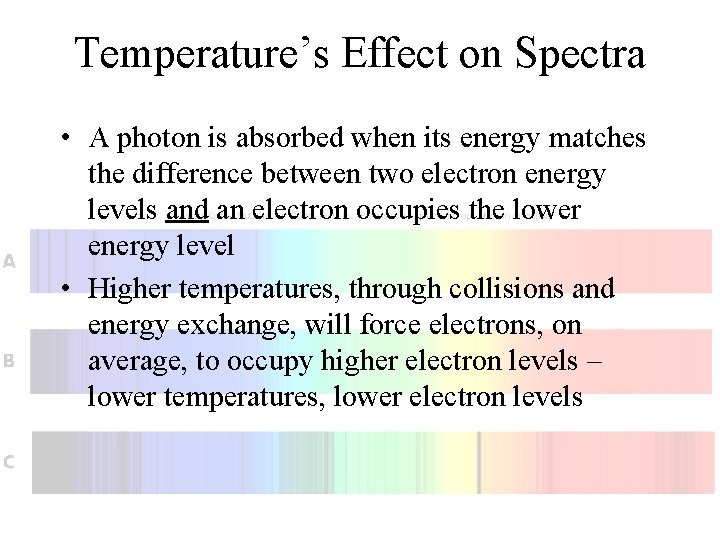 Temperature’s Effect on Spectra

• A photon is absorbed when its energy matches the difference between two electron energy levels and an electron occupies the lower energy level

• Higher temperatures, through collisions and energy exchange, will force electrons, on average, to occupy higher electron levels – lower temperatures, lower electron levels

A

B

C